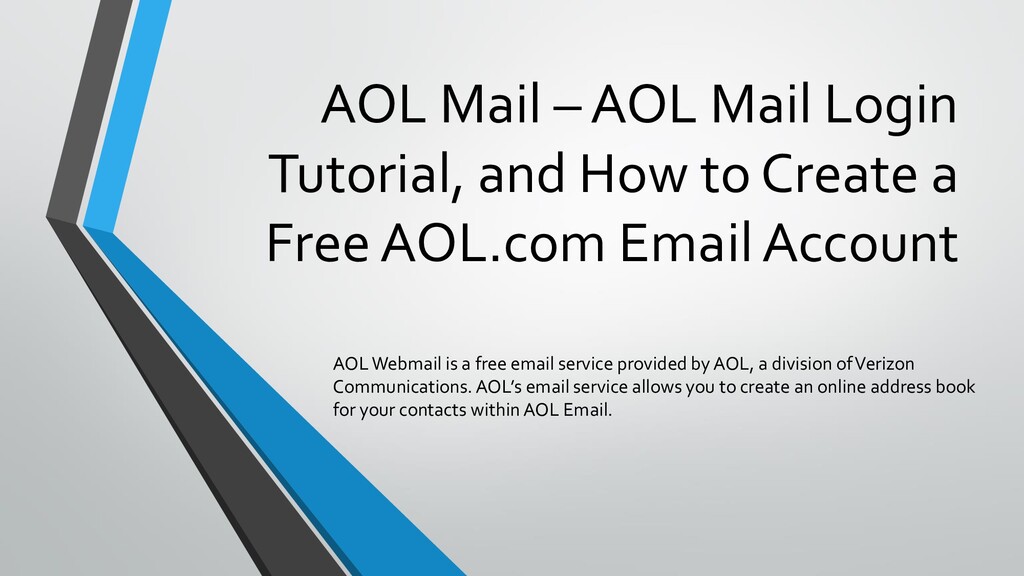 AOL Mail – AOL Mail Login Tutorial, and How to Create a Free AOL.com Email Account

AOL Webmail is a free email service provided by AOL, a division of Verizon Communications. AOL's email service allows you to create an online address book for your contacts within AOL Email.